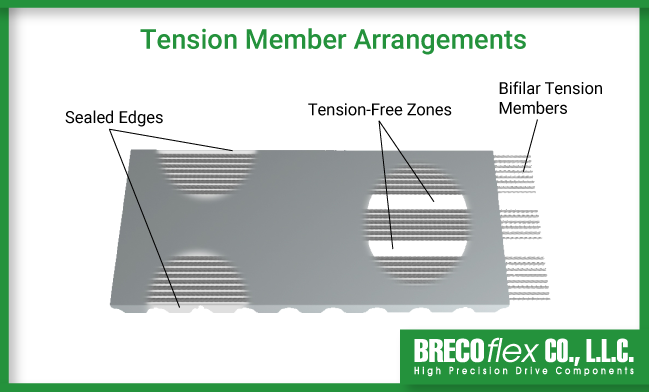 Tension Member Arrangements

Sealed Edges

Tension-Free Zones

Bifilar Tension Members

BRECOflex CO., L.L.C.
High Precision Drive Components